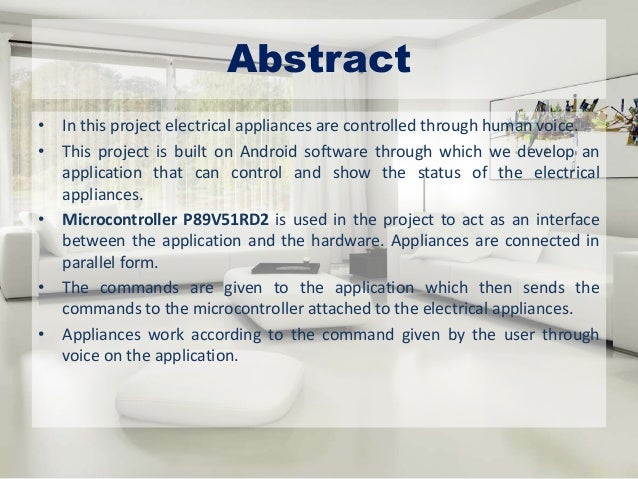 Abstract

• In this project electrical appliances are controlled through human voice.

• This project is built on Android software through which we develop an application that can control and show the status of the electrical appliances.

• Microcontroller P89V51RD2 is used in the project to act as an interface between the application and the hardware. Appliances are connected in parallel form.

• The commands are given to the application which then sends the commands to the microcontroller attached to the electrical appliances.

• Appliances work according to the command given by the user through voice on the application.